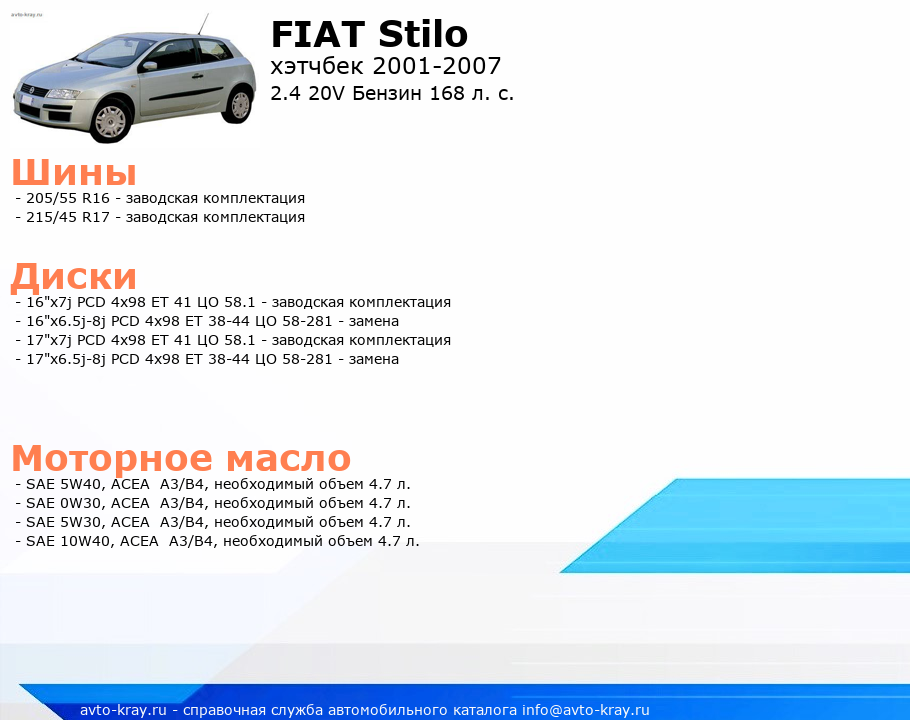 avto-kray.ru

FIAT Stilo
хэтчбек 2001-2007
2.4 20V Бензин 168 л. с.

Шины
- 205/55 R16 - заводская комплектация
- 215/45 R17 - заводская комплектация

Диски
- 16"x7j PCD 4x98 ET 41 ЦО 58.1 - заводская комплектация
- 16"x6.5j-8j PCD 4x98 ET 38-44 ЦО 58-281 - замена
- 17"x7j PCD 4x98 ET 41 ЦО 58.1 - заводская комплектация
- 17"x6.5j-8j PCD 4x98 ET 38-44 ЦО 58-281 - замена

Моторное масло
- SAE 5W40, ACEA A3/B4, необходимый объем 4.7 л.
- SAE 0W30, ACEA A3/B4, необходимый объем 4.7 л.
- SAE 5W30, ACEA A3/B4, необходимый объем 4.7 л.
- SAE 10W40, ACEA A3/B4, необходимый объем 4.7 л.

avto-kray.ru - справочная служба автомобильного каталога info@avto-kray.ru